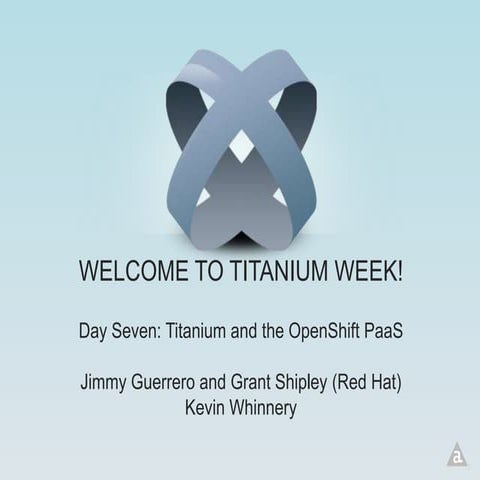 WELCOME TO TITANIUM WEEK!

Day Seven: Titanium and the OpenShift PaaS

Jimmy Guerrero and Grant Shipley (Red Hat)
Kevin Whinnery

a